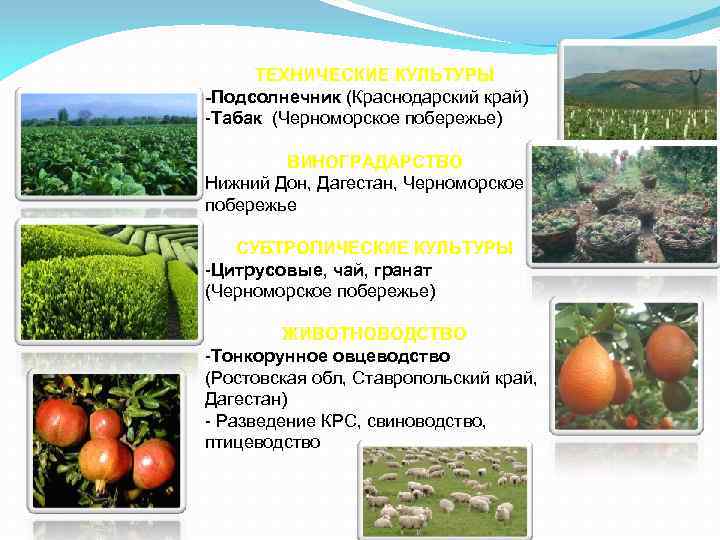 ТЕХНИЧЕСКИЕ КУЛЬТУРЫ
-Подсолнечник (Краснодарский край)
-Табак (Черноморское побережье)

ВИНОГРАДАРСТВО
Нижний Дон, Дагестан, Черноморское побережье

СУБТРОПИЧЕСКИЕ КУЛЬТУРЫ
-Цитрусовые, чай, гранат (Черноморское побережье)

ЖИВОТНОВОДСТВО
-Тонкорунное овцеводство (Ростовская обл, Ставропольский край, Дагестан)
- Разведение КРС, свиноводство, птицеводство